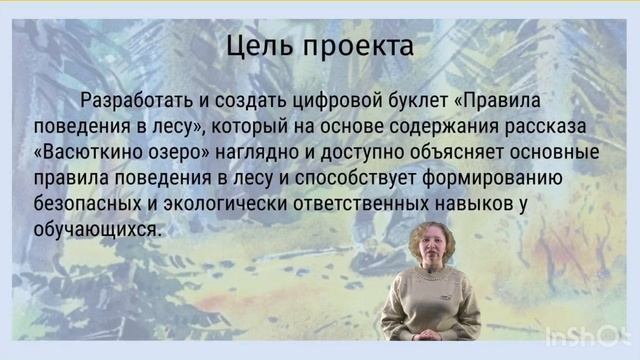 Цель проекта

Разработать и создать цифровой буклет «Правила поведения в лесу», который на основе содержания рассказа «Васюткино озеро» наглядно и доступно объясняет основные правила поведения в лесу и способствует формированию безопасных и экологически ответственных навыков у обучающихся.

InShOt